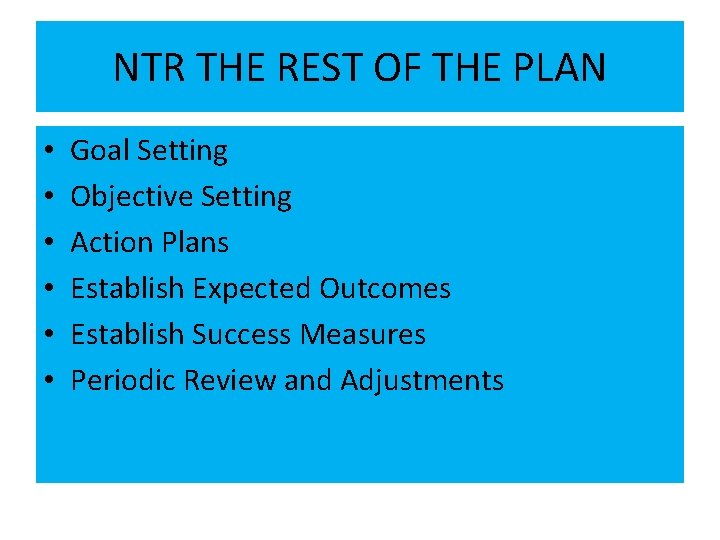 NTR THE REST OF THE PLAN

• Goal Setting
• Objective Setting
• Action Plans
• Establish Expected Outcomes
• Establish Success Measures
• Periodic Review and Adjustments